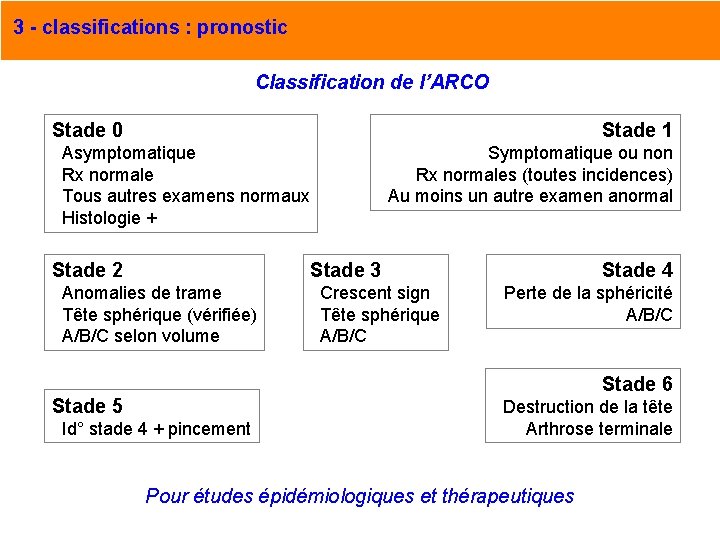 3 - classifications : pronostic

Classification de l'ARCO

Stade 0
Asymptomatique
Rx normale
Tous autres examens normaux
Histologie +

Stade 1
Symptomatique ou non
Rx normales (toutes incidences)
Au moins un autre examen anormal

Stade 2
Anomalies de trame
Tête sphérique (vérifiée)
A/B/C selon volume

Stade 3
Crescent sign
Tête sphérique
A/B/C

Stade 4
Perte de la sphéricité
A/B/C

Stade 5
Id° stade 4 + pincement

Stade 6
Destruction de la tête
Arthrose terminale

Pour études épidémiologiques et thérapeutiques